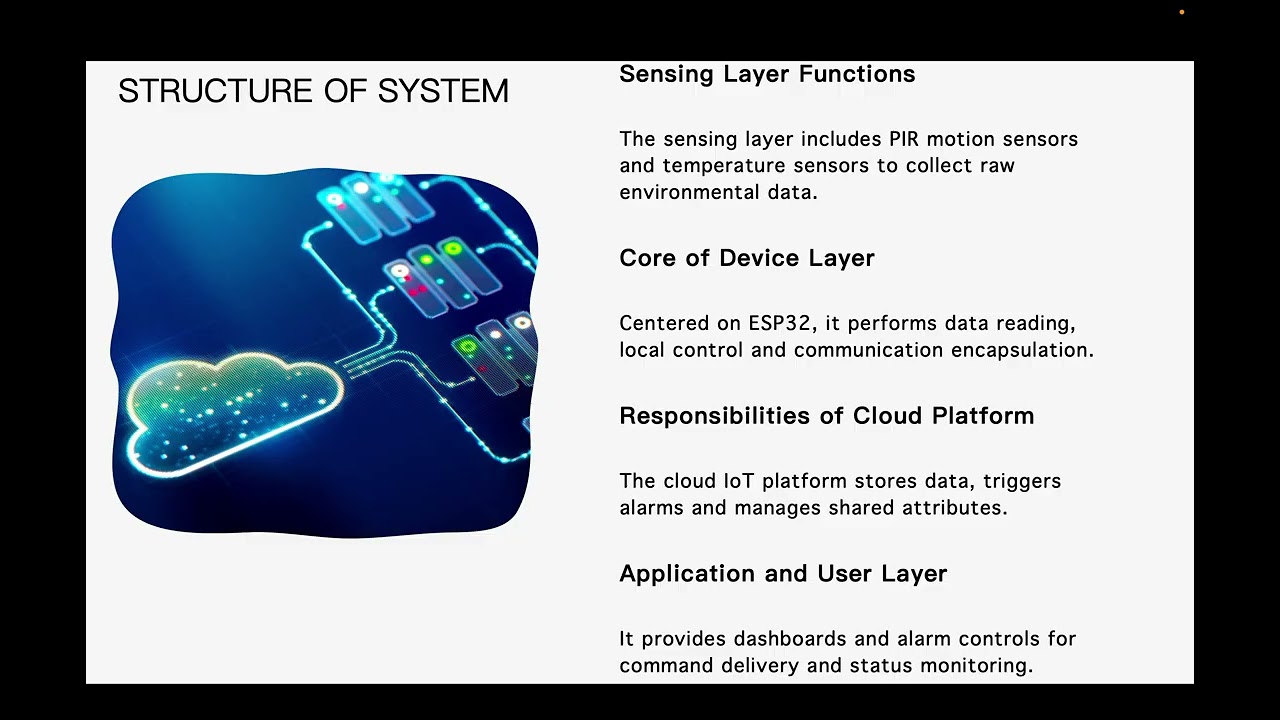 STRUCTURE OF SYSTEM

Sensing Layer Functions

The sensing layer includes PIR motion sensors and temperature sensors to collect raw environmental data.

Core of Device Layer

Centered on ESP32, it performs data reading, local control and communication encapsulation.

Responsibilities of Cloud Platform

The cloud IoT platform stores data, triggers alarms and manages shared attributes.

Application and User Layer

It provides dashboards and alarm controls for command delivery and status monitoring.